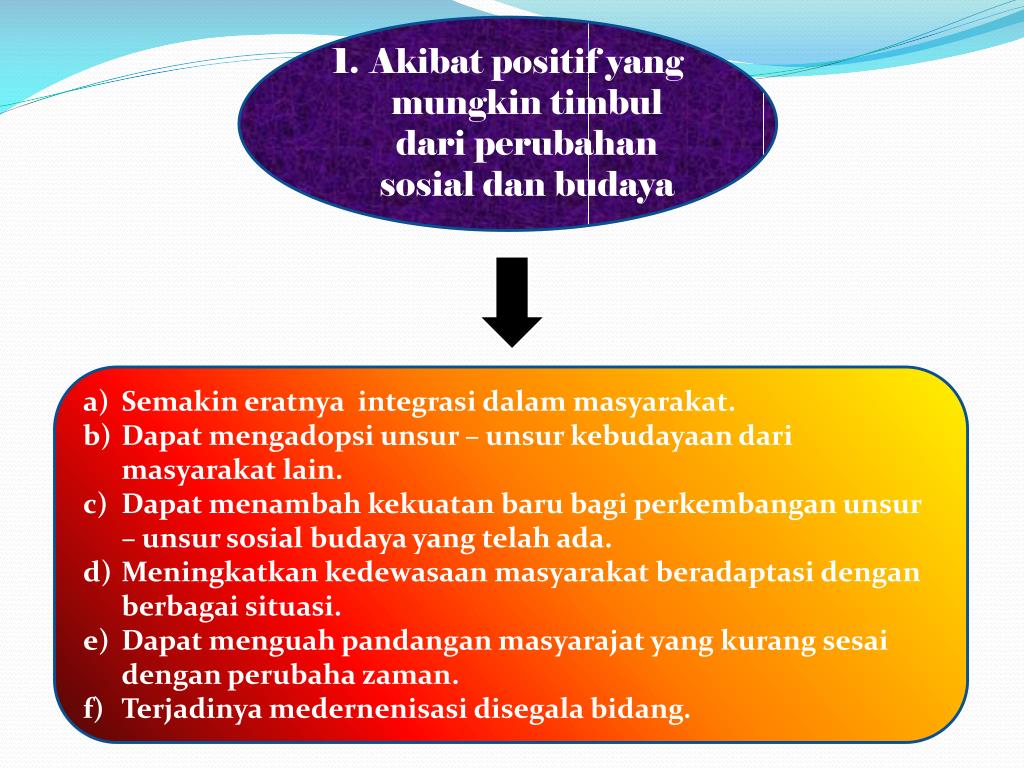 1. Akibat positif yang mungkin timbul dari perubahan sosial dan budaya

a) Semakin eratnya integrasi dalam masyarakat.
b) Dapat mengadopsi unsur – unsur kebudayaan dari masyarakat lain.
c) Dapat menambah kekuatan baru bagi perkembangan unsur – unsur sosial budaya yang telah ada.
d) Meningkatkan kedewasaan masyarakat beradaptasi dengan berbagai situasi.
e) Dapat menguah pandangan masyarajat yang kurang sesai dengan perubaha zaman.
f) Terjadinya medernenisasi disegala bidang.